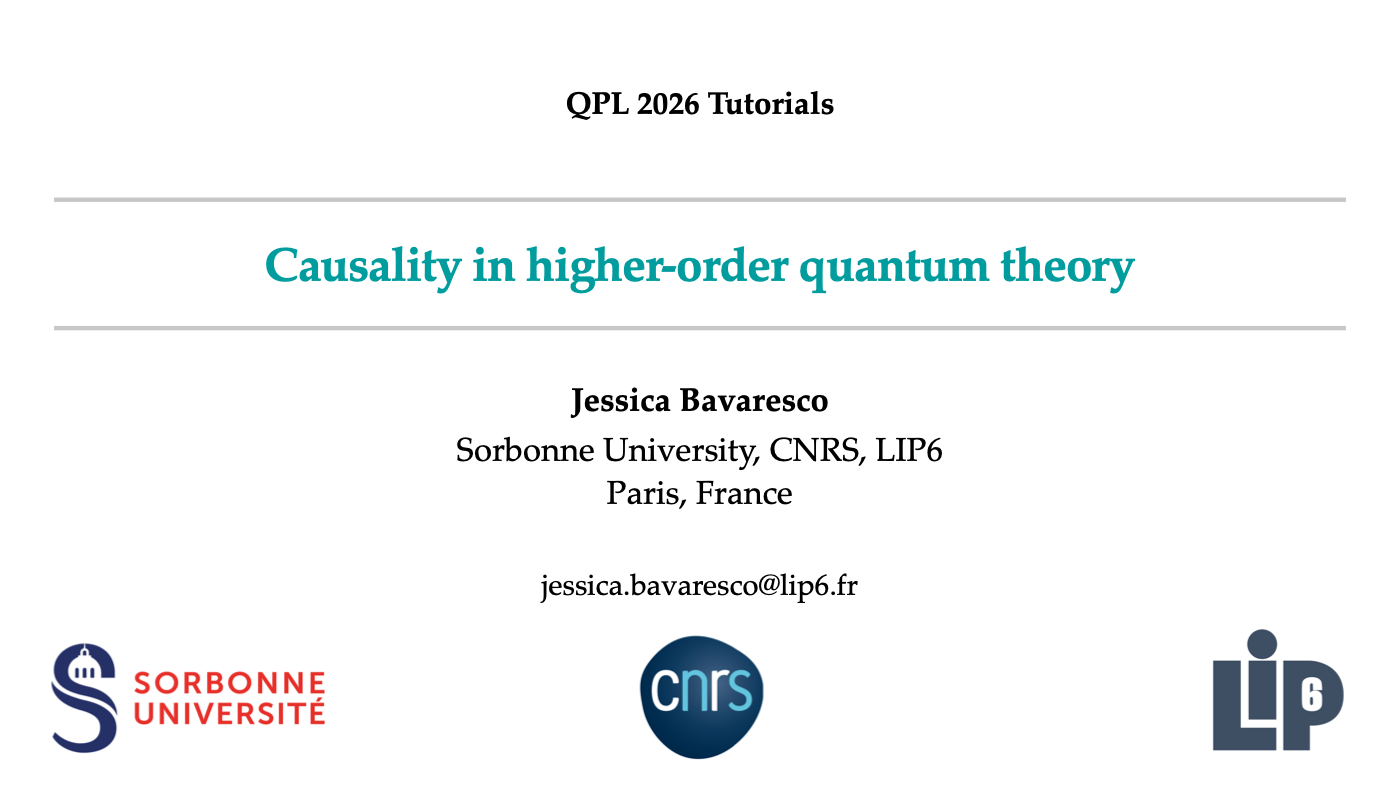 QPL 2026 Tutorials

Causality in higher-order quantum theory

Jessica Bavaresco
Sorbonne University, CNRS, LIP6
Paris, France

jessica.bavaresco@lip6.fr

SORBONNE UNIVERSITÉ

cnrs

LIP6